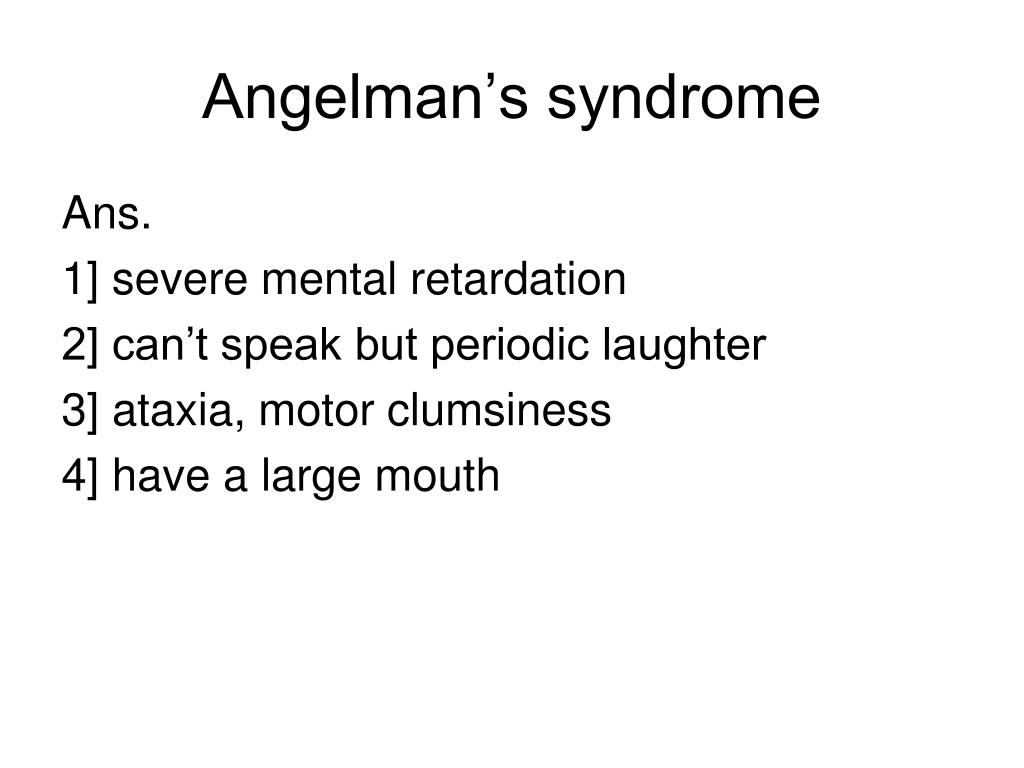 Angelman’s syndrome

Ans.
1] severe mental retardation
2] can’t speak but periodic laughter
3] ataxia, motor clumsiness
4] have a large mouth